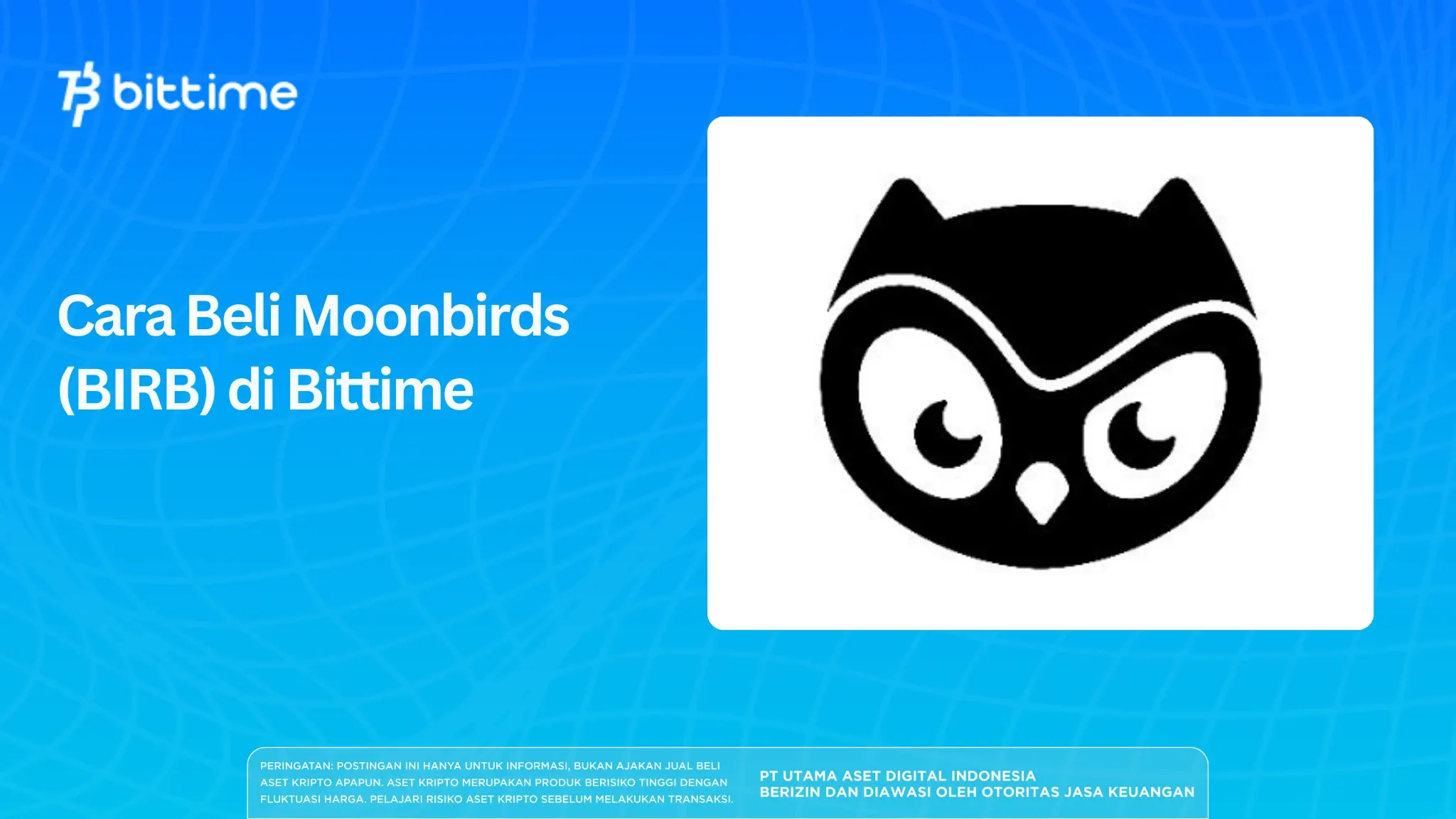 bittime

Cara Beli Moonbirds (BIRB) di Bittime

PERINGATAN: POSTINGAN INI HANYA UNTUK INFORMASI, BUKAN AJAKAN JUAL BELI ASET KRIPTO APAPUN. ASET KRIPTO MERUPAKAN PRODUK BERISIKO TINGGI DENGAN FLUKTUASI HARGA. PELAJARI RISIKO ASET KRIPTO SEBELUM MELAKUKAN TRANSAKSI.

PT UTAMA ASET DIGITAL INDONESIA
BERIZIN DAN DIAWASI OLEH OTORITAS JASA KEUANGAN